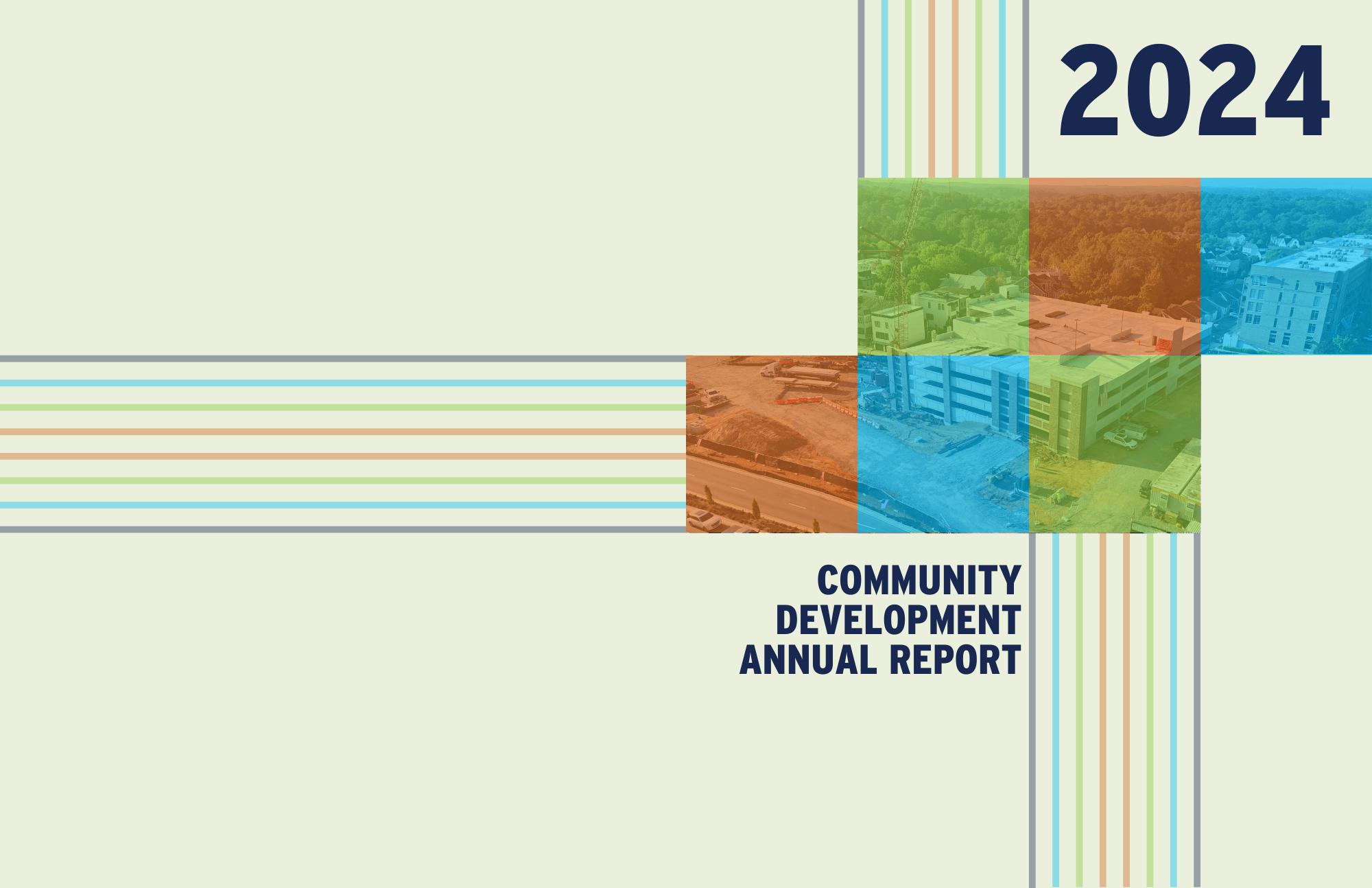 2024

COMMUNITY DEVELOPMENT ANNUAL REPORT